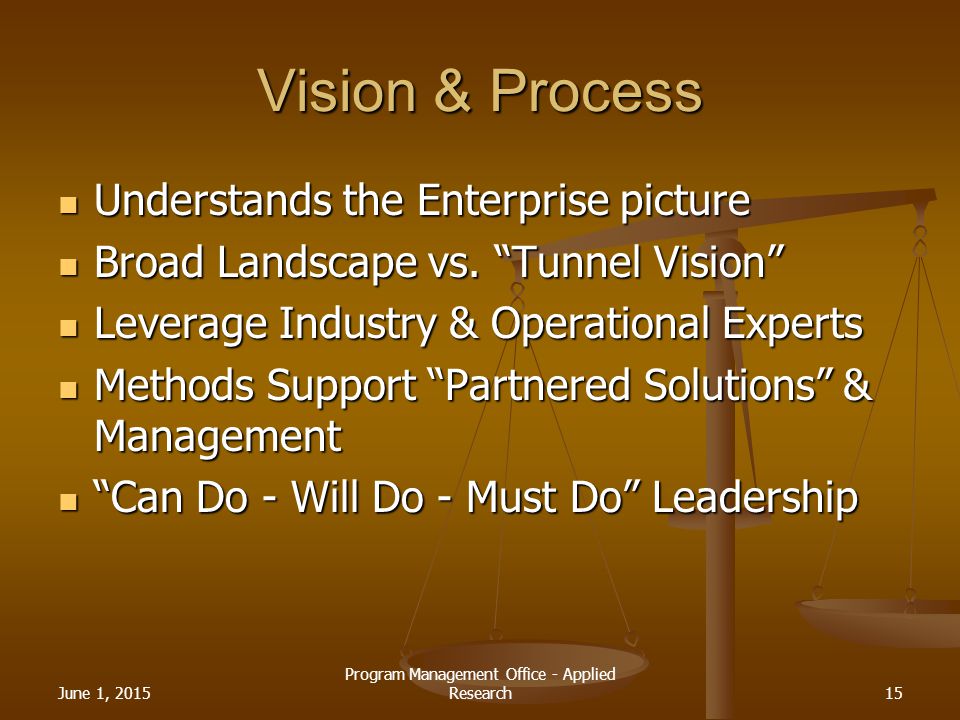 Vision & Process

- Understands the Enterprise picture
- Broad Landscape vs. “Tunnel Vision”
- Leverage Industry & Operational Experts
- Methods Support “Partnered Solutions” & Management
- “Can Do - Will Do - Must Do” Leadership

June 1, 2015

Program Management Office - Applied Research

15